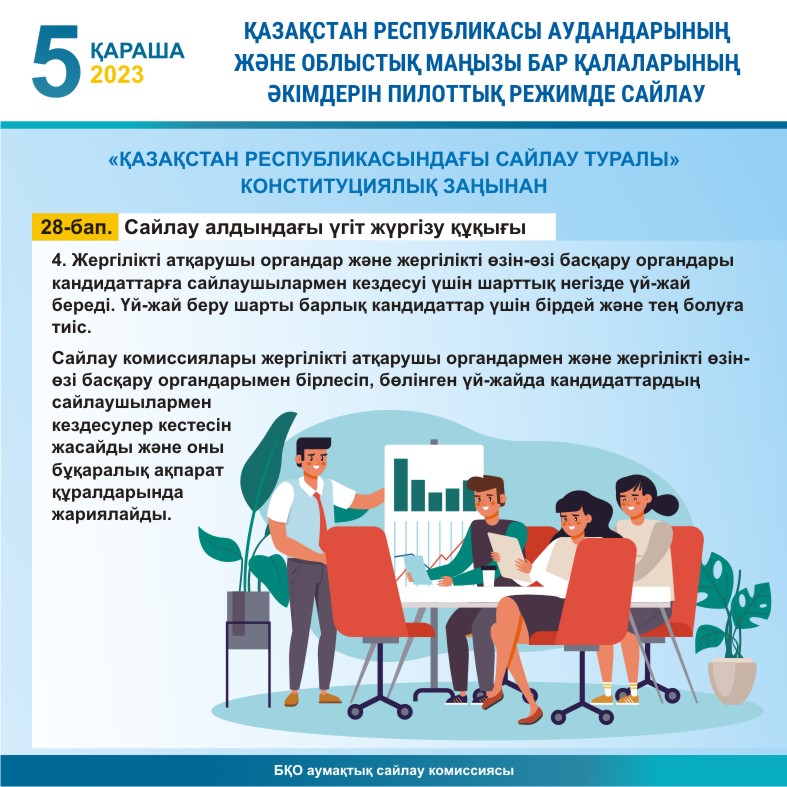 5 ҚАРАША 2023

ҚАЗАҚСТАН РЕСПУБЛИКАСЫ АУДАНДАРЫНЫҢ ЖӘНЕ ОБЛЫСТЫҚ МАҢЫЗЫ БАР ҚАЛАЛАРЫНЫҢ ӘКІМДЕРІН ПИЛОТТЫҚ РЕЖИМДЕ САЙЛАУ

«ҚАЗАҚСТАН РЕСПУБЛИКАСЫНДАҒЫ САЙЛАУ ТУРАЛЫ» КОНСТИТУЦИЯЛЫҚ ЗАҢЫНАН

28-бап. Сайлау алдындағы үгіт жүргізу құқығы

4. Жергілікті атқарушы органдар және жергілікті өзін-өзі басқару органдары кандидаттарға сайлаушылармен кездесуі үшін шарттық негізде үй-жай береді. Үй-жай беру шарты барлық кандидаттар үшін бірдей және тең болуға тиіс.

Сайлау комиссиялары жергілікті атқарушы органдармен және жергілікті өзін-өзі басқару органдарымен бірлесіп, бөлінген үй-жайда кандидаттардың сайлаушылармен кездесулер кестесін жасайды және оны бұқаралық ақпарат құралдарында жариялайды.

БҚО аумақтық сайлау комиссиясы